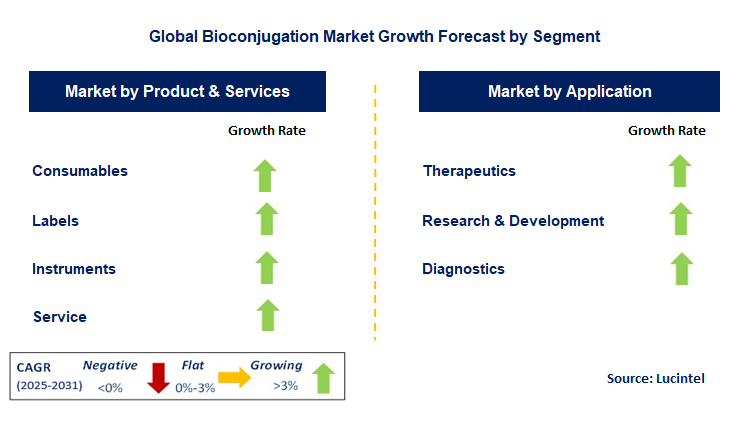 Global Bioconjugation Market Growth Forecast by Segment

Market by Product & Services

Growth Rate

Consumables

Labels

Instruments

Service

Market by Application

Growth Rate

Therapeutics

Research & Development

Diagnostics

CAGR (2025-2031)

Negative <0%

Flat 0%-3%

Growing >3%

Source: Lucintel